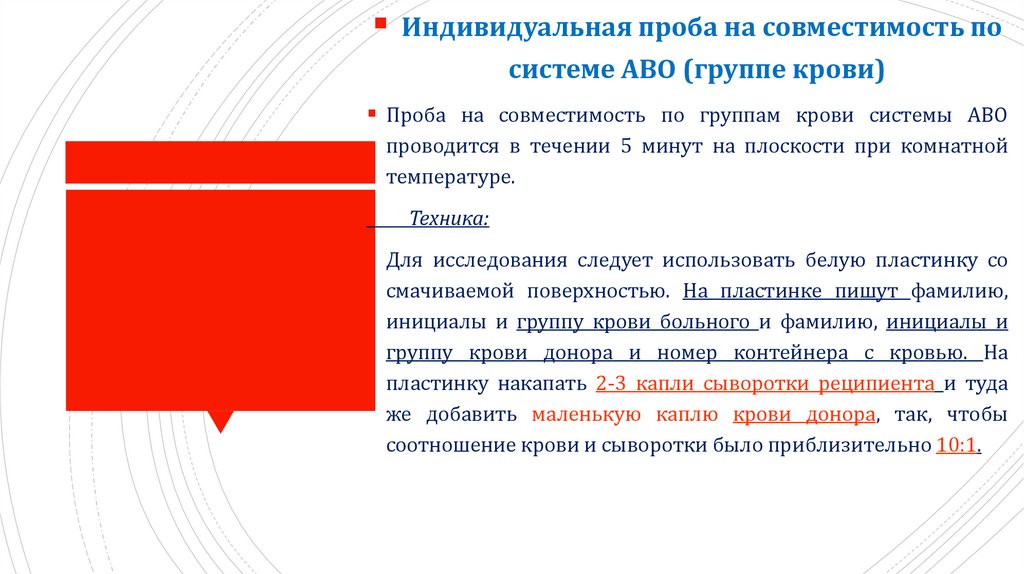 Индивидуальная проба на совместимость по системе АВО (группе крови)

Проба на совместимость по группам крови системы АВО проводится в течении 5 минут на плоскости при комнатной температуре.

Техника:

Для исследования следует использовать белую пластинку со смачиваемой поверхностью. На пластинке пишут фамилию, инициалы и группу крови больного и фамилию, инициалы и группу крови донора и номер контейнера с кровью. На пластинку накапать 2-3 капли сыворотки реципиента и туда же добавить маленькую каплю крови донора, так, чтобы соотношение крови и сыворотки было приблизительно 10:1.